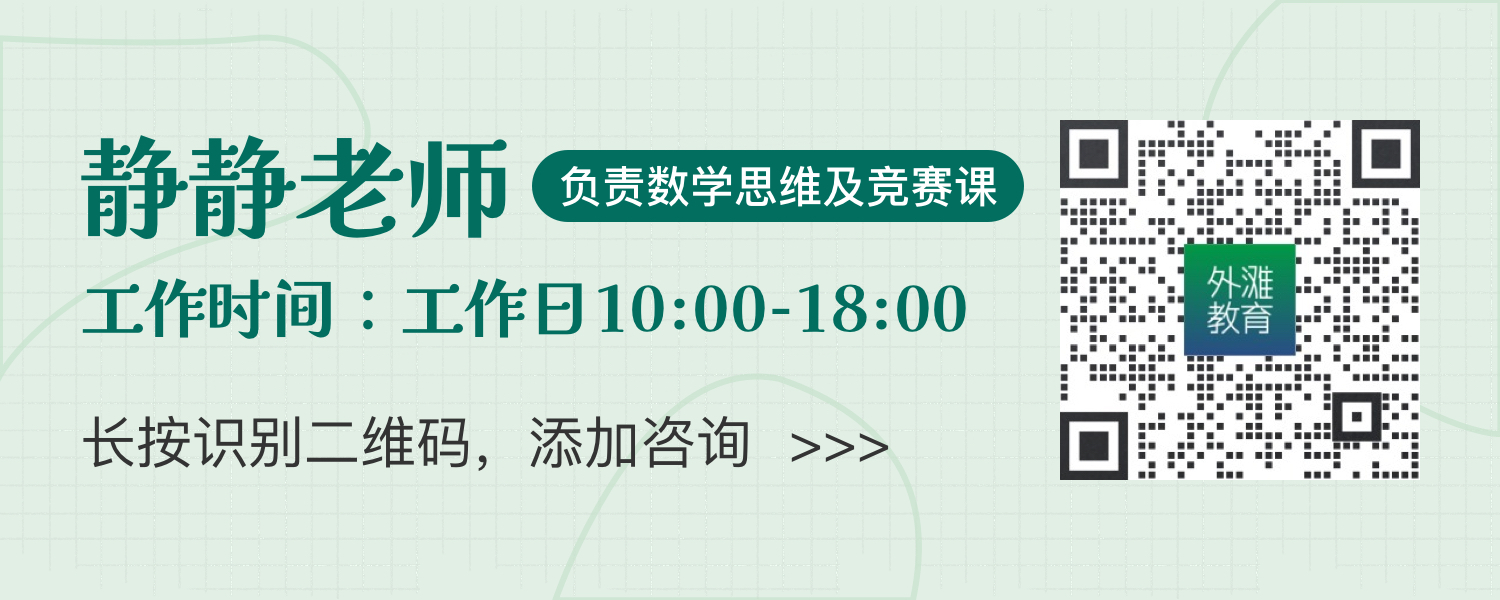 静静老师

负责数学思维及竞赛课

工作时间：工作日10:00-18:00

长按识别二维码，添加咨询 >>>

外滩教育